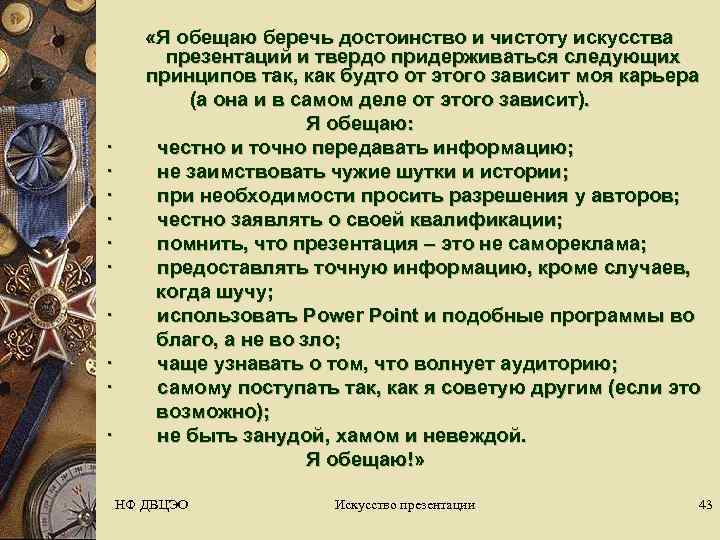 «Я обещаю беречь достоинство и чистоту искусства презентаций и твердо придерживаться следующих принципов так, как будто от этого зависит моя карьера (а она и в самом деле от этого зависит).

Я обещаю:

· честно и точно передавать информацию;
· не заимствовать чужие шутки и истории;
· при необходимости просить разрешения у авторов;
· честно заявлять о своей квалификации;
· помнить, что презентация – это не самореклама;
· предоставлять точную информацию, кроме случаев, когда шучу;
· использовать Power Point и подобные программы во благо, а не во зло;
· чаще узнавать о том, что волнует аудиторию;
· самому поступать так, как я советую другим (если это возможно);
· не быть занудой, хамом и невеждой.

Я обещаю!»

НФ ДВЦЭО

Искусство презентации

43